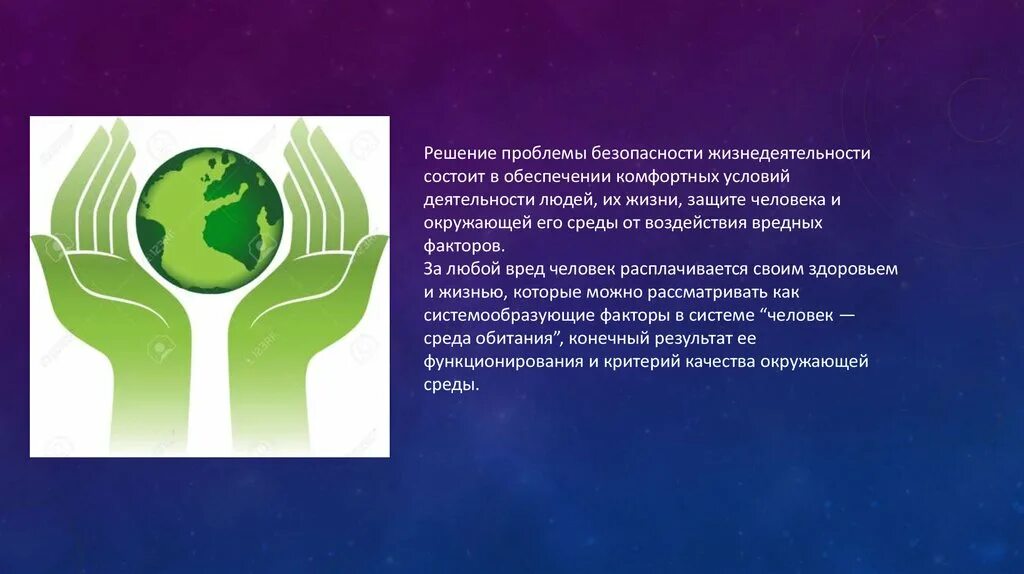 Решение проблемы безопасности жизнедеятельности состоит в обеспечении комфортных условий деятельности людей, их жизни, защите человека и окружающей его среды от воздействия вредных факторов.
За любой вред человек расплачивается своим здоровьем и жизнью, которые можно рассматривать как системообразующие факторы в системе “человек — среда обитания”, конечный результат ее функционирования и критерий качества окружающей среды.